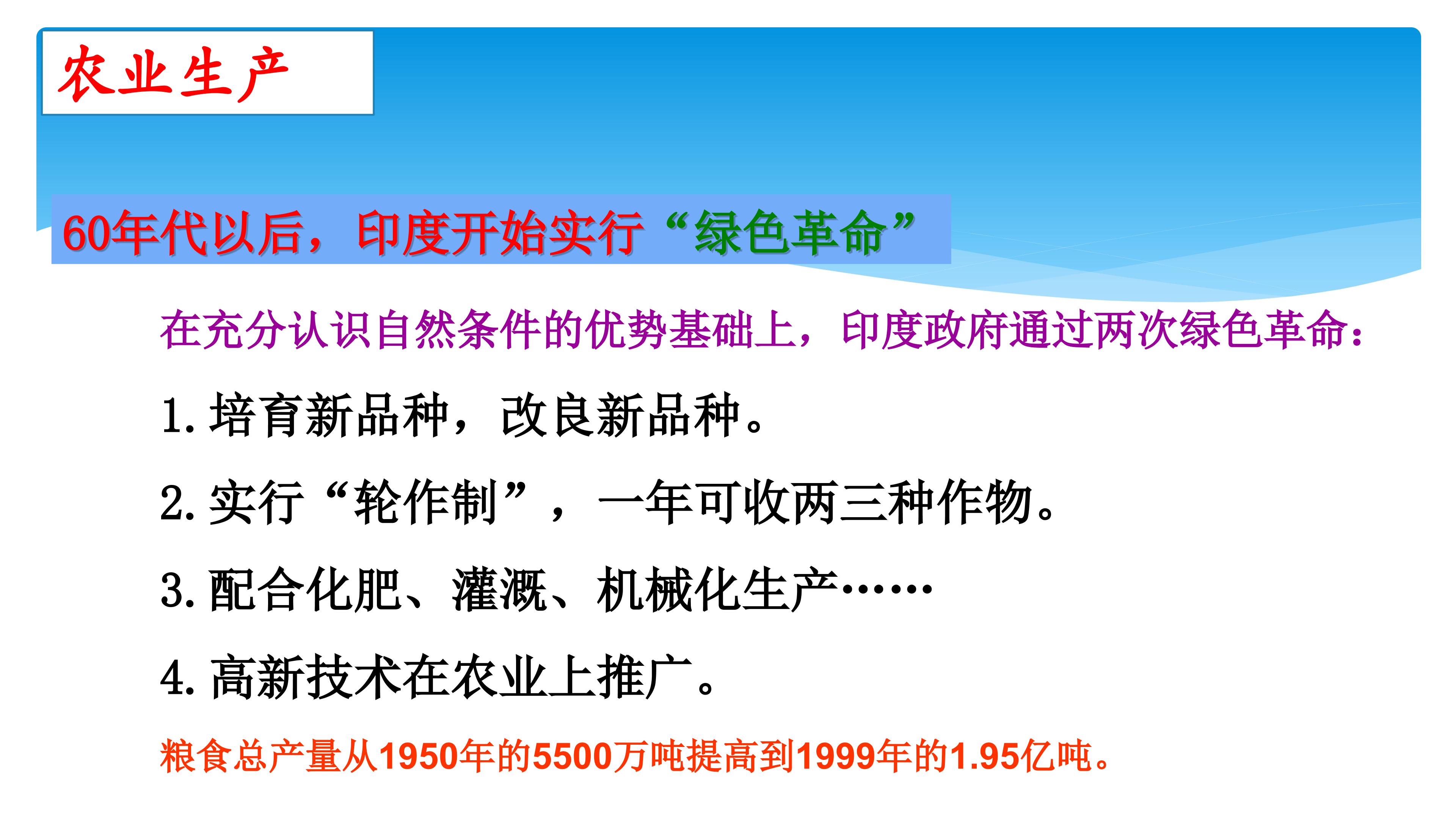 农业生产

60年代以后，印度开始实行“绿色革命”

在充分认识自然条件的优势基础上，印度政府通过两次绿色革命：

1. 培育新品种，改良新品种。

2. 实行“轮作制”，一年可收两三种作物。

3. 配合化肥、灌溉、机械化生产……

4. 高新技术在农业上推广。

粮食总产量从1950年的5500万吨提高到1999年的1.95亿吨。